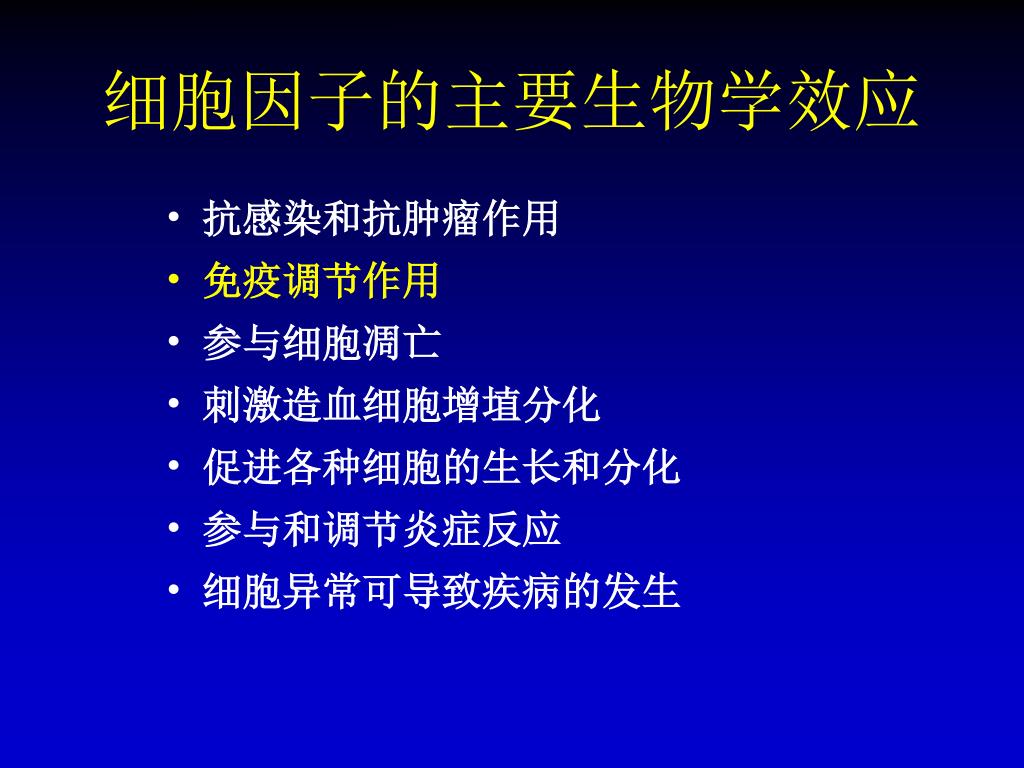 细胞因子的主要生物学效应

• 抗感染和抗肿瘤作用
• 免疫调节作用
• 参与细胞凋亡
• 刺激造血细胞增埴分化
• 促进各种细胞的生长和分化
• 参与和调节炎症反应
• 细胞异常可导致疾病的发生